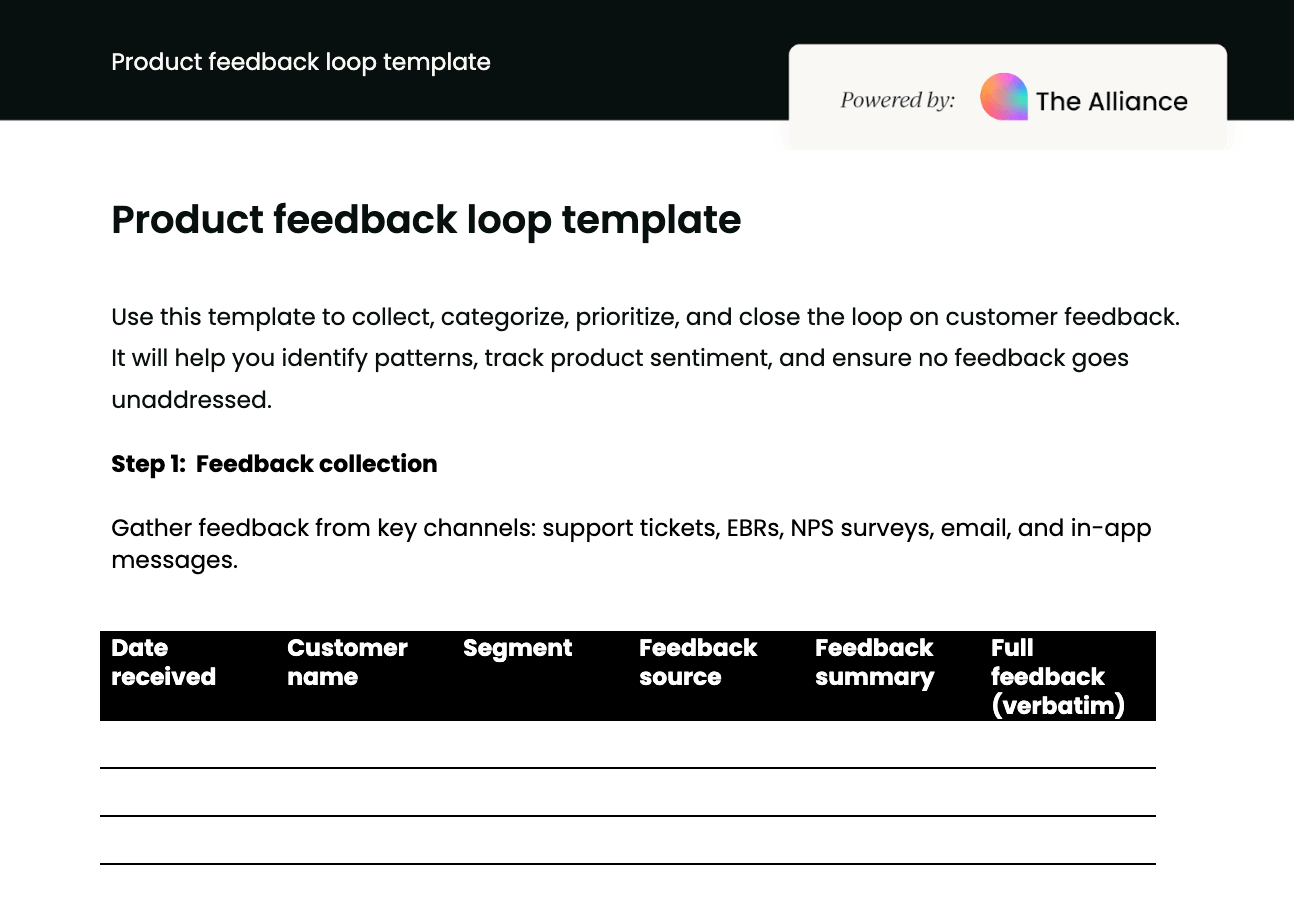 Product feedback loop template

Powered by: The Alliance

Product feedback loop template

Use this template to collect, categorize, prioritize, and close the loop on customer feedback. It will help you identify patterns, track product sentiment, and ensure no feedback goes unaddressed.

Step 1: Feedback collection

Gather feedback from key channels: support tickets, EBRs, NPS surveys, email, and in-app messages.

| Date received | Customer name | Segment | Feedback source | Feedback summary | Full feedback (verbatim) |
|---|---|---|---|---|---|
| | | | | | |
| | | | | | |
| | | | | | |